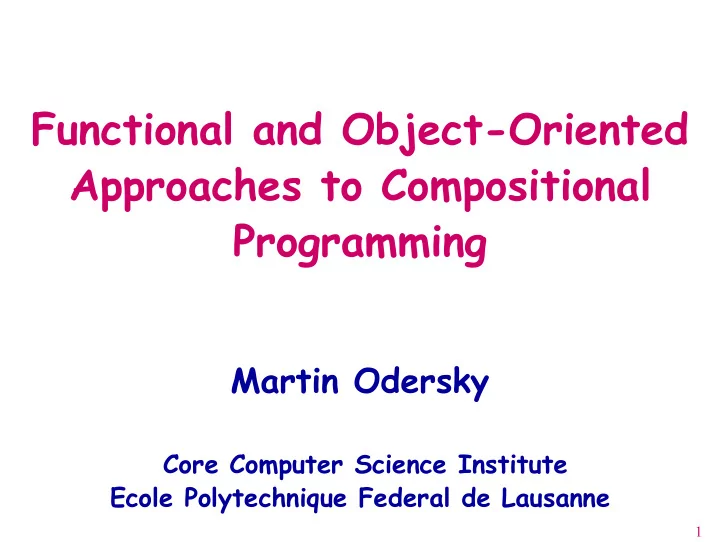 Functional and Object-Oriented Approaches to Compositional Programming

Martin Odersky

Core Computer Science Institute
Ecole Polytechnique Federal de Lausanne

1